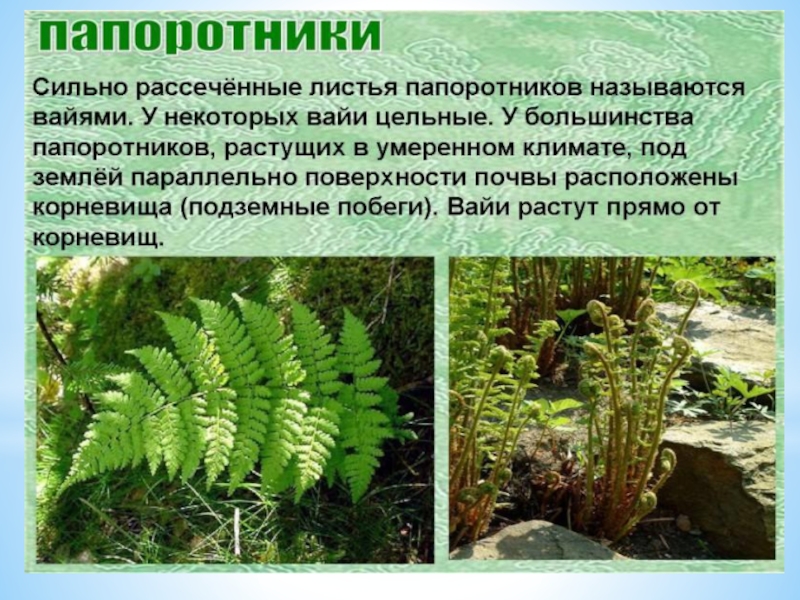 папоротники

Сильно рассечённые листья папоротников называются вайями. У некоторых вайи цельные. У большинства папоротников, растущих в умеренном климате, под землёй параллельно поверхности почвы расположены корневища (подземные побеги). Вайи растут прямо от корневищ.